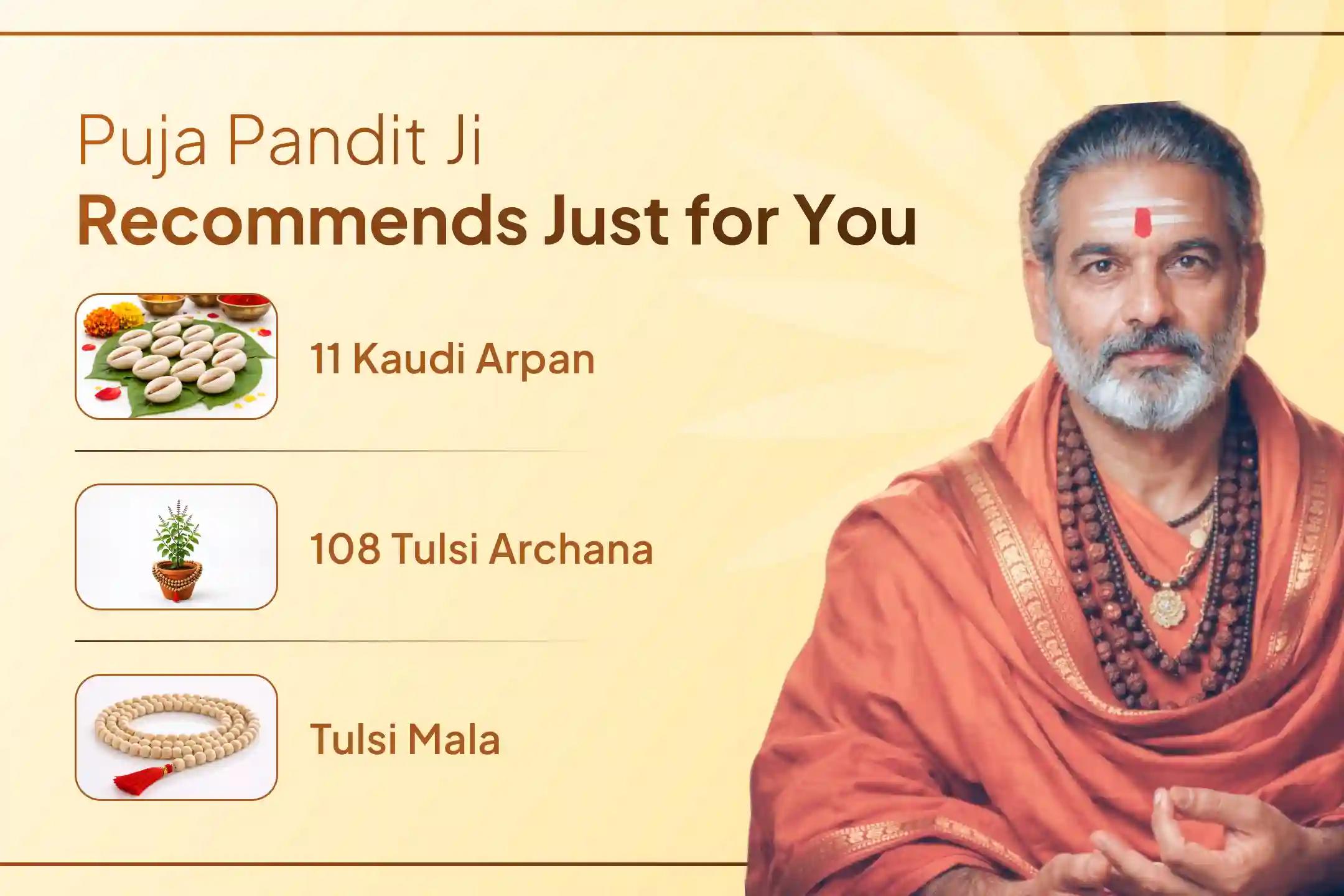 Puja Pandit Ji
Recommends Just for You

11 Kaudi Arpan

108 Tulsi Archana

Tulsi Mala